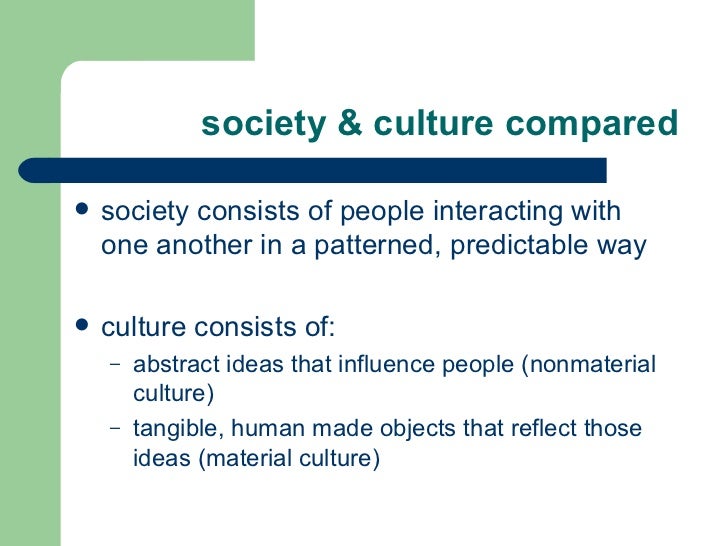 society & culture compared

• society consists of people interacting with one another in a patterned, predictable way

• culture consists of:
– abstract ideas that influence people (nonmaterial culture)
– tangible, human made objects that reflect those ideas (material culture)